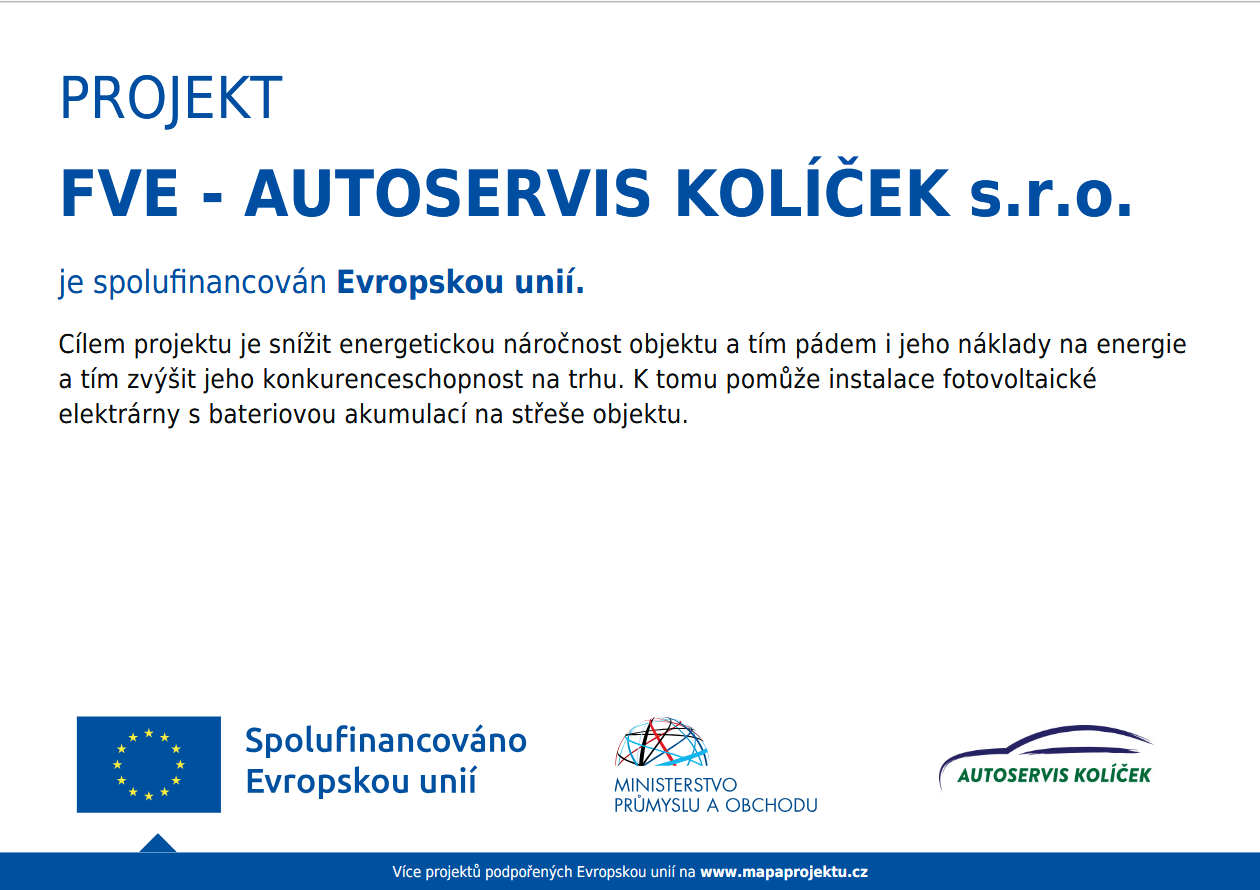 PROJEKT

FVE - AUTOSERVIS KOLÍČEK s.r.o.

je spolufinancován Evropskou unií.

Cílem projektu je snížit energetickou náročnost objektu a tím pádem i jeho náklady na energie a tím zvýšit jeho konkurenceschopnost na trhu. K tomu pomůže instalace fotovoltaické elektrárny s bateriovou akumulací na střeše objektu.

Spolufinancováno Evropskou unií

MINISTERSTVO PRŮMYSLU A OBCHODU

AUTOSERVIS KOLÍČEK

Více projektů podpořených Evropskou unií na www.mapaprojektu.cz